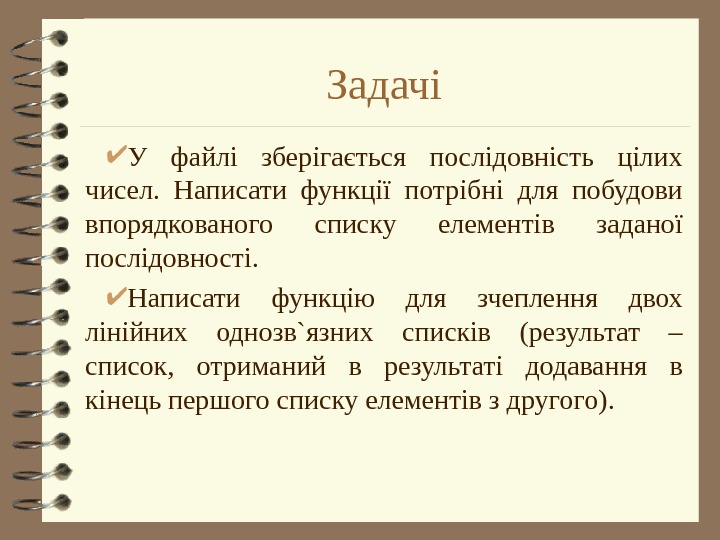 Задачі

✔У файлі зберігається послідовність цілих чисел. Написати функції потрібні для побудови впорядкованого списку елементів заданої послідовності.

✔Написати функцію для зчеплення двох лінійних однозв`язних списків (результат – список, отриманий в результаті додавання в кінець першого списку елементів з другого).